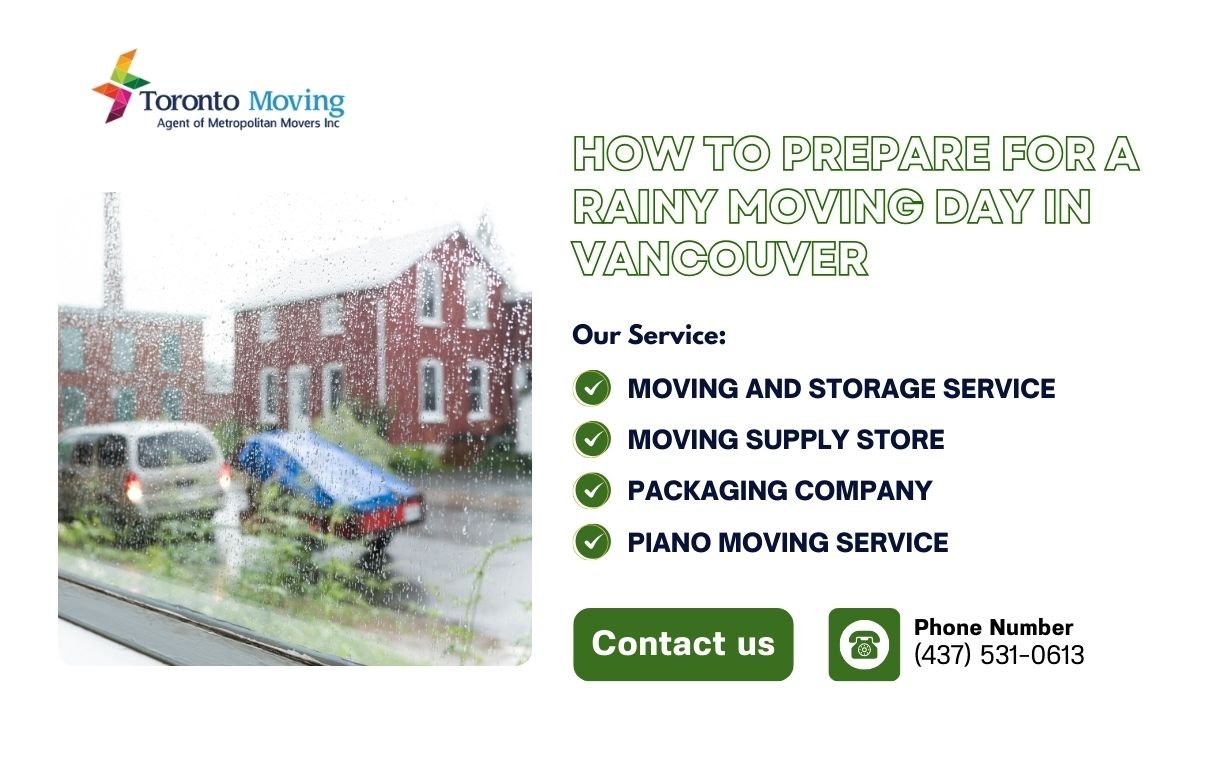 Toronto Moving
Agent of Metropolitan Movers Inc

HOW TO PREPARE FOR A RAINY MOVING DAY IN VANCOUVER

Our Service:

MOVING AND STORAGE SERVICE

MOVING SUPPLY STORE

PACKAGING COMPANY

PIANO MOVING SERVICE

Contact us

Phone Number
(437) 531-0613